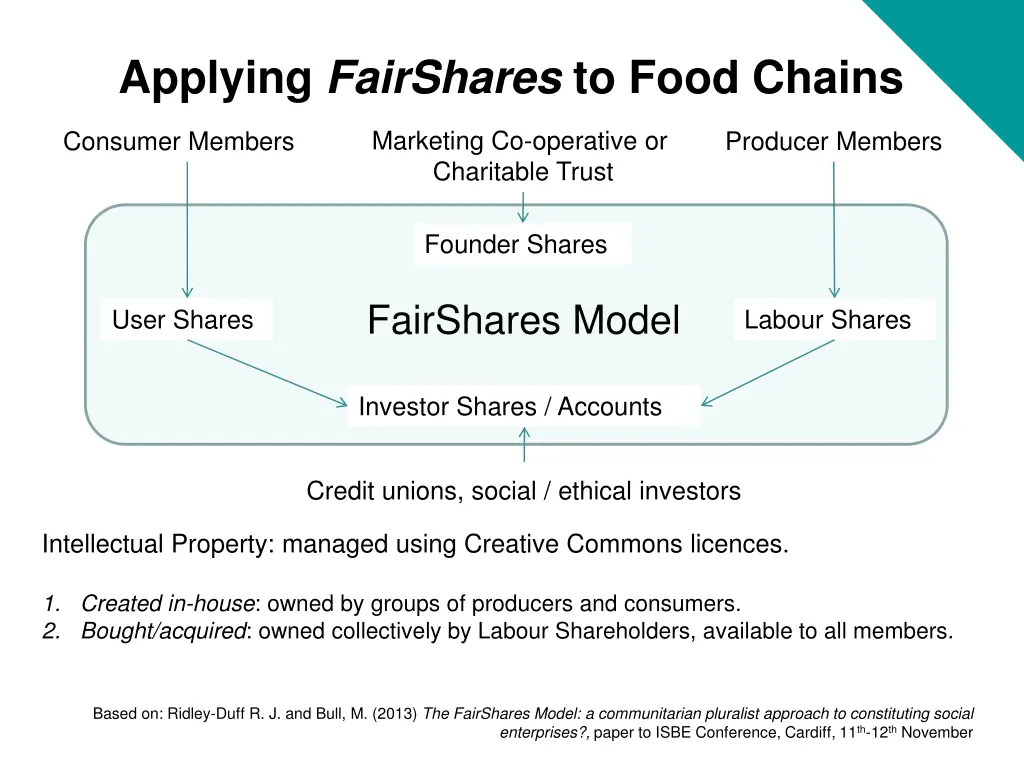 Applying FairShares to Food Chains

Consumer Members

Marketing Co-operative or Charitable Trust

Producer Members

Founder Shares

User Shares

FairShares Model

Labour Shares

Investor Shares / Accounts

Credit unions, social / ethical investors

Intellectual Property: managed using Creative Commons licences.

1. Created in-house: owned by groups of producers and consumers.
2. Bought/acquired: owned collectively by Labour Shareholders, available to all members.

Based on: Ridley-Duff R. J. and Bull, M. (2013) The FairShares Model: a communitarian pluralist approach to constituting social enterprises?, paper to ISBE Conference, Cardiff, 11$^{th}$-12$^{th}$ November